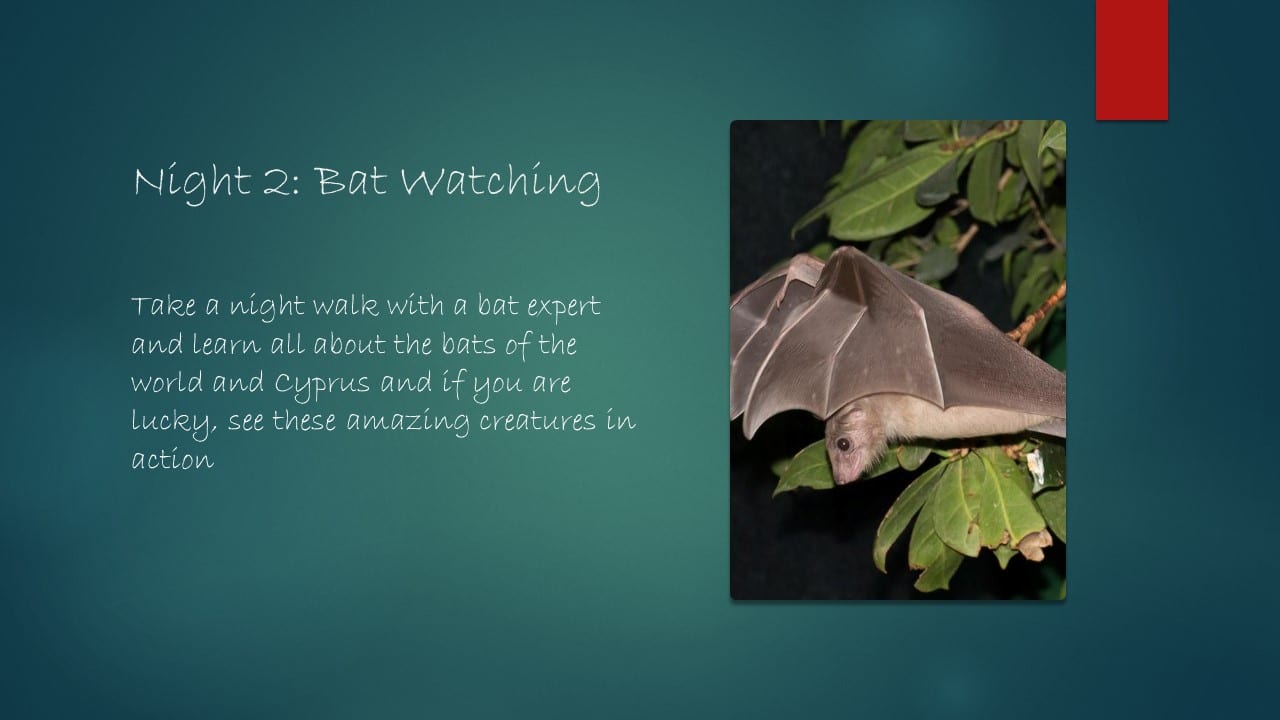 Night 2: Bat Watching

Take a night walk with a bat expert and learn all about the bats of the world and Cyprus and if you are lucky, see these amazing creatures in action